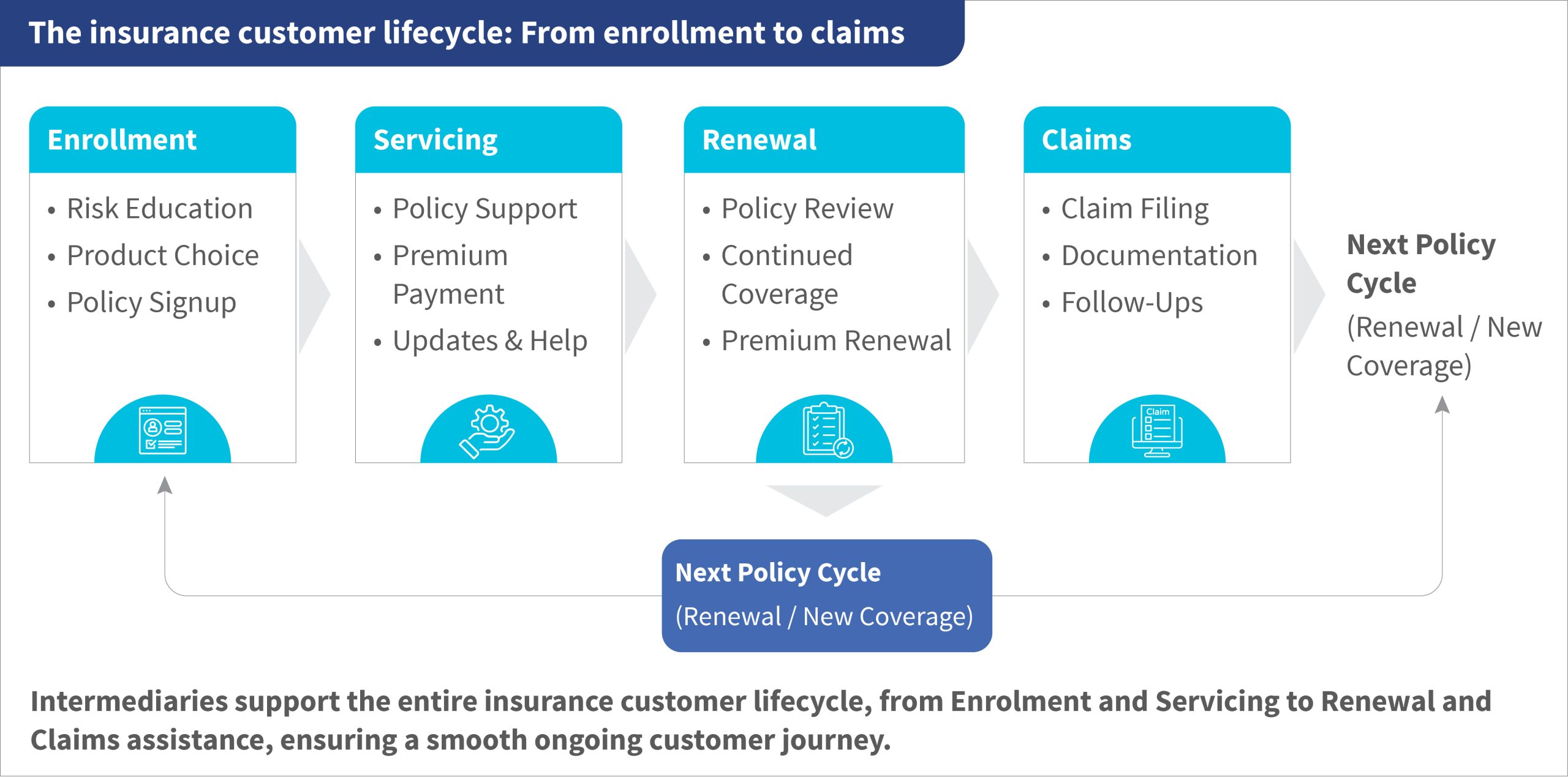 The insurance customer lifecycle: From enrollment to claims

Enrollment
• Risk Education
• Product Choice
• Policy Signup

Servicing
• Policy Support
• Premium Payment
• Updates & Help

Renewal
• Policy Review
• Continued Coverage
• Premium Renewal

Claims
• Claim Filing
• Documentation
• Follow-Ups

Claim

Next Policy Cycle
(Renewal / New Coverage)

Next Policy Cycle
(Renewal / New Coverage)

Intermediaries support the entire insurance customer lifecycle, from Enrolment and Servicing to Renewal and Claims assistance, ensuring a smooth ongoing customer journey.